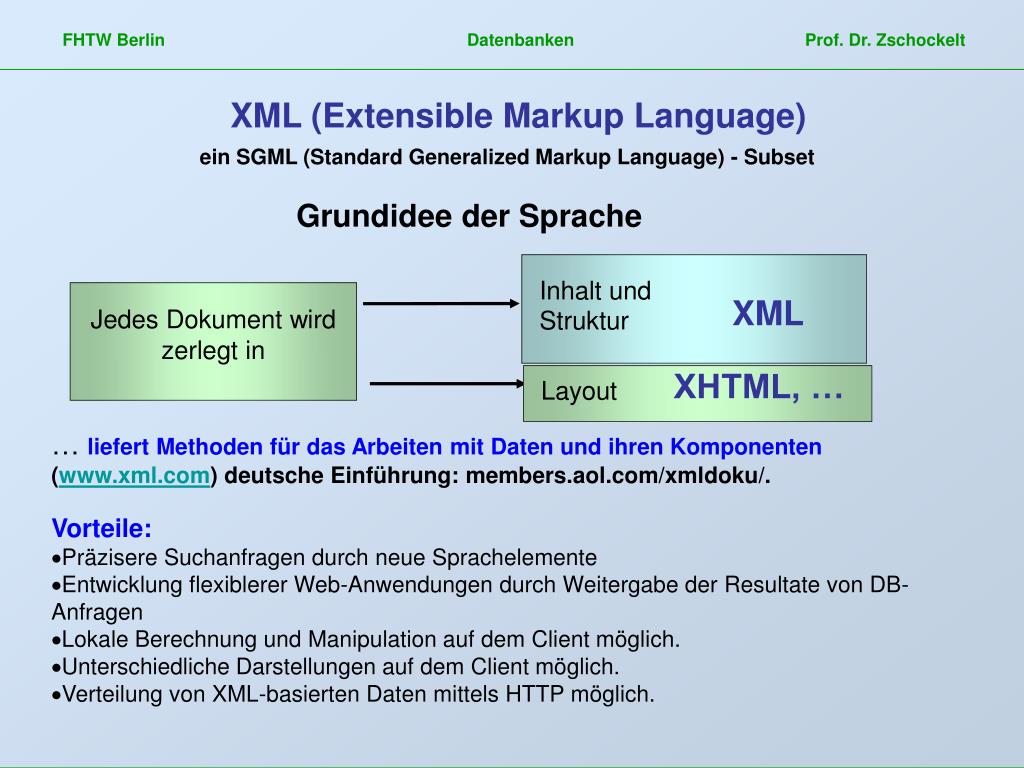 FHTW Berlin

Datenbanken

Prof. Dr. Zschockelt

XML (Extensible Markup Language)

ein SGML (Standard Generalized Markup Language) - Subset

Grundidee der Sprache

Jedes Dokument wird zerlegt in

Inhalt und Struktur

XML

Layout

XHTML, …

… liefert Methoden für das Arbeiten mit Daten und ihren Komponenten (www.xml.com) deutsche Einführung: members.aol.com/xmldoku/.

Vorteile:
•Präzisere Suchanfragen durch neue Sprachelemente
•Entwicklung flexiblerer Web-Anwendungen durch Weitergabe der Resultate von DB-Anfragen
•Lokale Berechnung und Manipulation auf dem Client möglich.
•Unterschiedliche Darstellungen auf dem Client möglich.
•Verteilung von XML-basierten Daten mittels HTTP möglich.